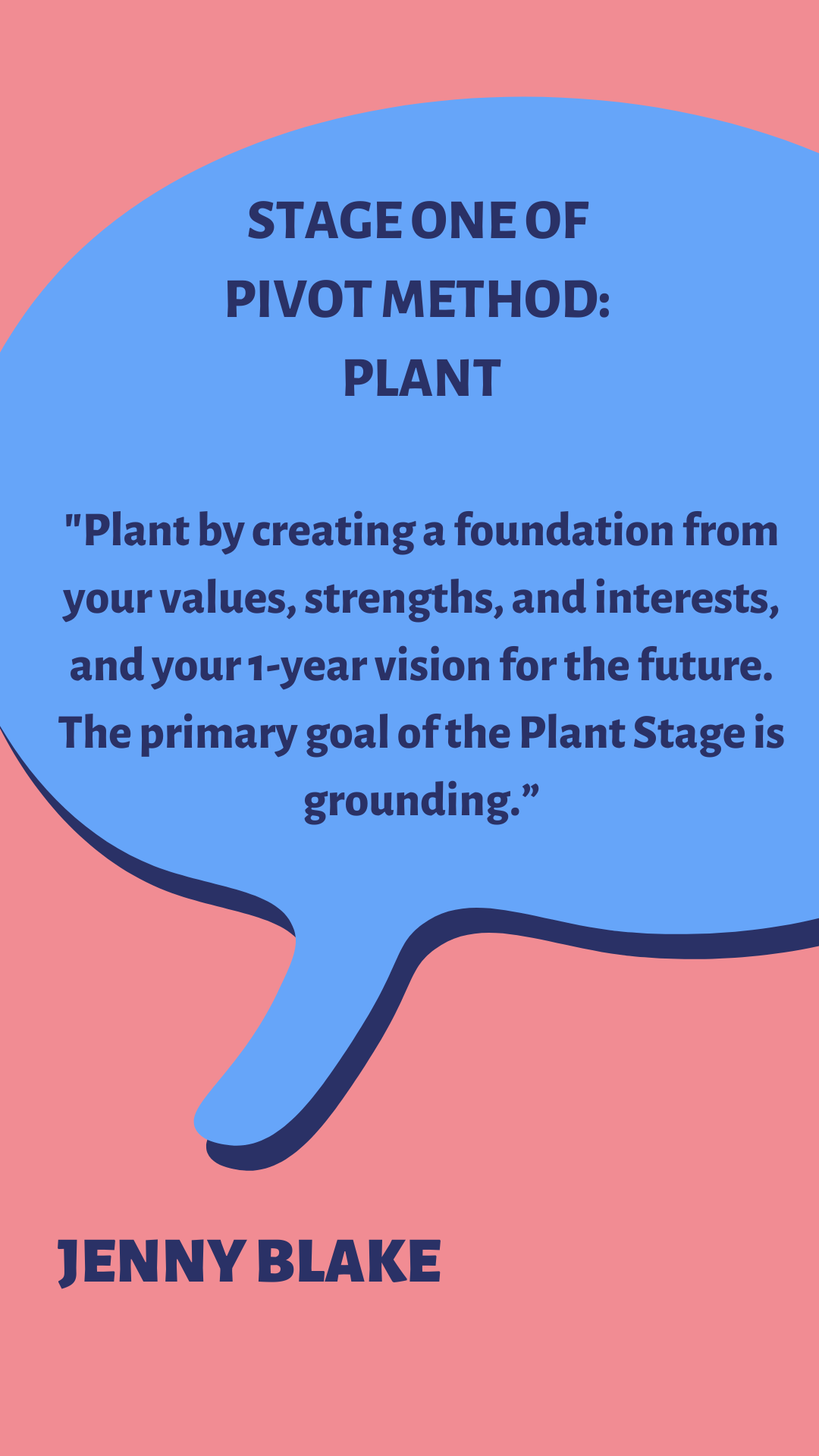 STAGE ONE OF PIVOT METHOD: PLANT

"Plant by creating a foundation from your values, strengths, and interests, and your 1-year vision for the future. The primary goal of the Plant Stage is grounding.”

JENNY BLAKE